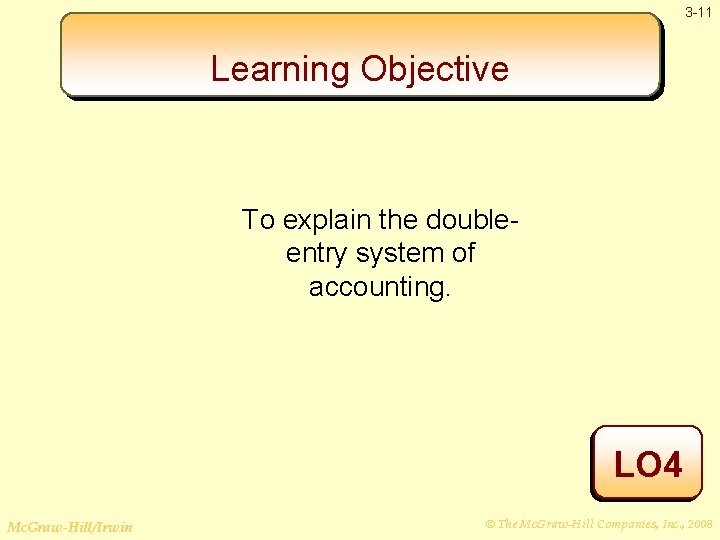 3-11

Learning Objective

To explain the double-entry system of accounting.

LO4

McGraw-Hill/Irwin

© The McGraw-Hill Companies, Inc., 2008